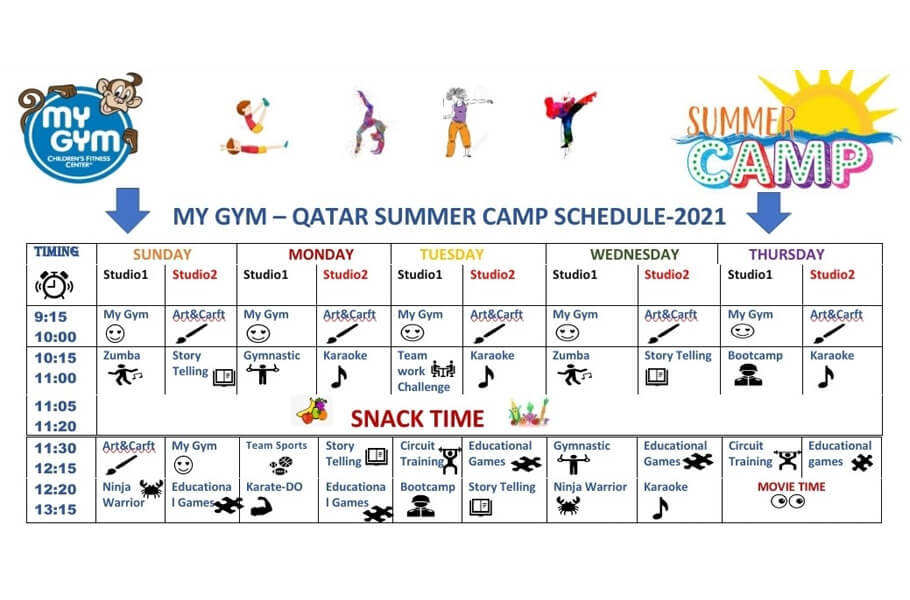 MY GYM
CHILDREN'S FITNESS CENTER

SUMMER CAMP

MY GYM – QATAR SUMMER CAMP SCHEDULE-2021

| TIMING | SUNDAY Studio1 | SUNDAY Studio2 | MONDAY Studio1 | MONDAY Studio2 | TUESDAY Studio1 | TUESDAY Studio2 | WEDNESDAY Studio1 | WEDNESDAY Studio2 | THURSDAY Studio1 | THURSDAY Studio2 |
|---|---|---|---|---|---|---|---|---|---|---|
| 9:15 10:00 | My Gym | Art&Carft | My Gym | Art&Carft | My Gym | Art&Carft | My Gym | Art&Carft | My Gym | Art&Carft |
| 10:15 11:00 | Zumba | Story Telling | Gymnastic | Karaoke | Team work Challenge | Karaoke | Zumba | Story Telling | Bootcamp | Karaoke |
| 11:05 11:20 | SNACK TIME | | | | | | | | | |
| 11:30 12:15 | Art&Carft | My Gym | Team Sports | Story Telling | Circuit Training | Educational Games | Gymnastic | Educational Games | Circuit Training | Educational games |
| 12:20 13:15 | Ninja Warrior | Educational Games | Karate-DO | Educational Games | Bootcamp | Story Telling | Ninja Warrior | Karaoke | MOVIE TIME | |